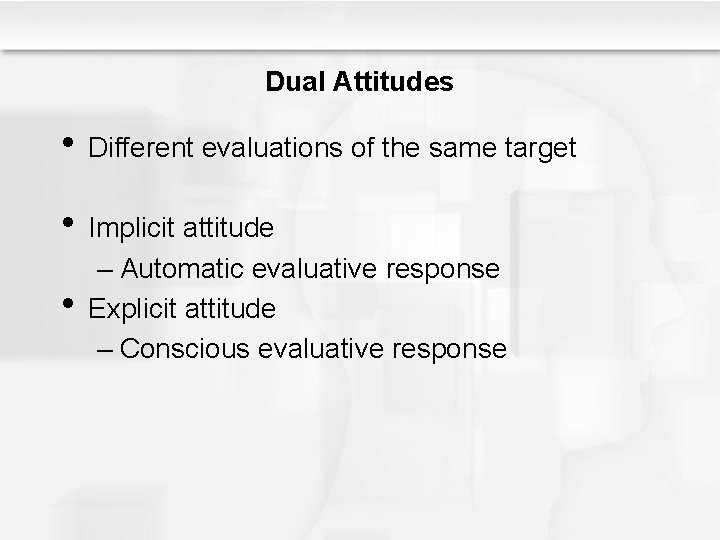 Dual Attitudes

• Different evaluations of the same target

• Implicit attitude
– Automatic evaluative response
• Explicit attitude
– Conscious evaluative response